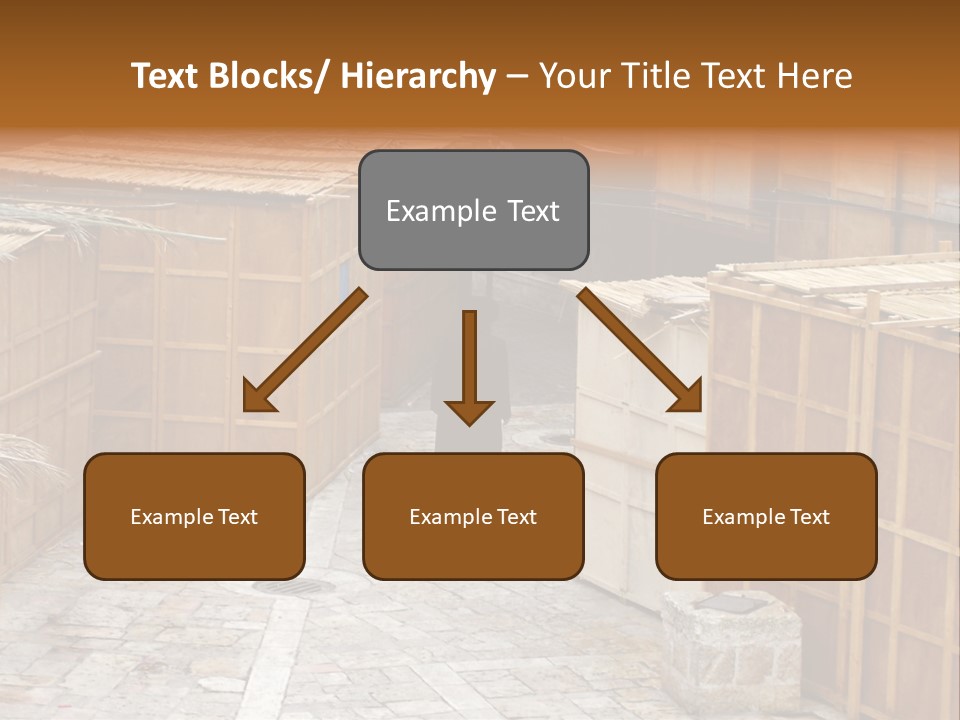 Text Blocks/ Hierarchy – Your Title Text Here

Example Text

Example Text

Example Text

Example Text